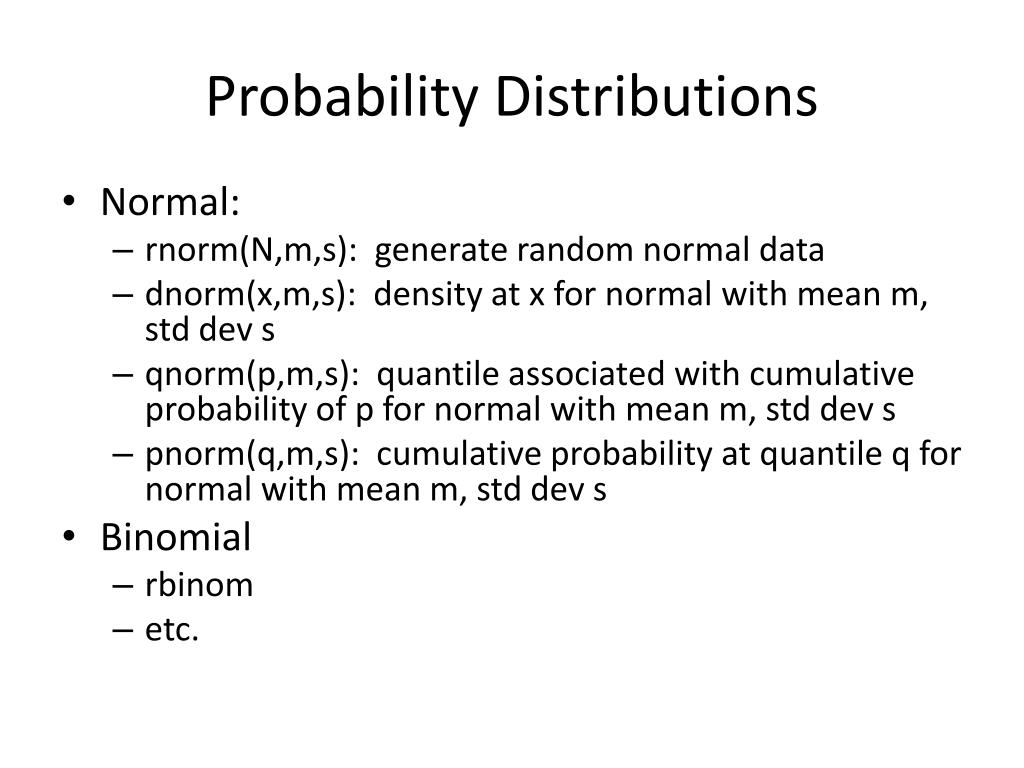 Probability Distributions

• Normal:
– rnorm(N,m,s): generate random normal data
– dnorm(x,m,s): density at x for normal with mean m, std dev s
– qnorm(p,m,s): quantile associated with cumulative probability of p for normal with mean m, std dev s
– pnorm(q,m,s): cumulative probability at quantile q for normal with mean m, std dev s
• Binomial
– rbinom
– etc.